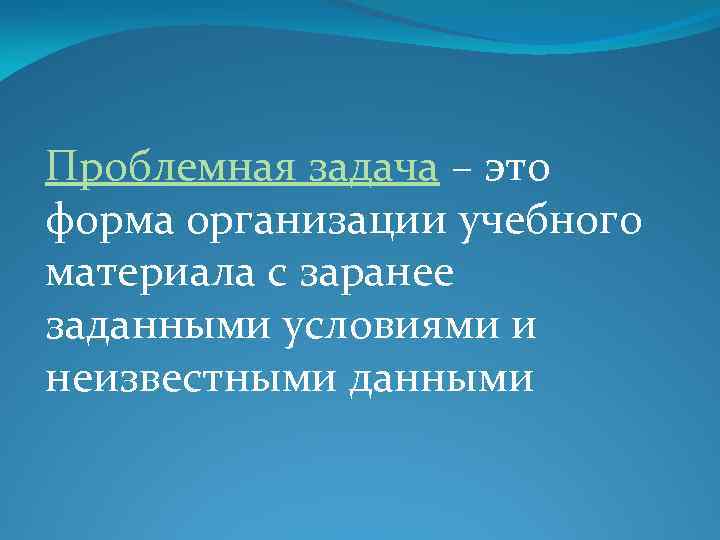 Проблемная задача – это форма организации учебного материала с заранее заданными условиями и неизвестными данными